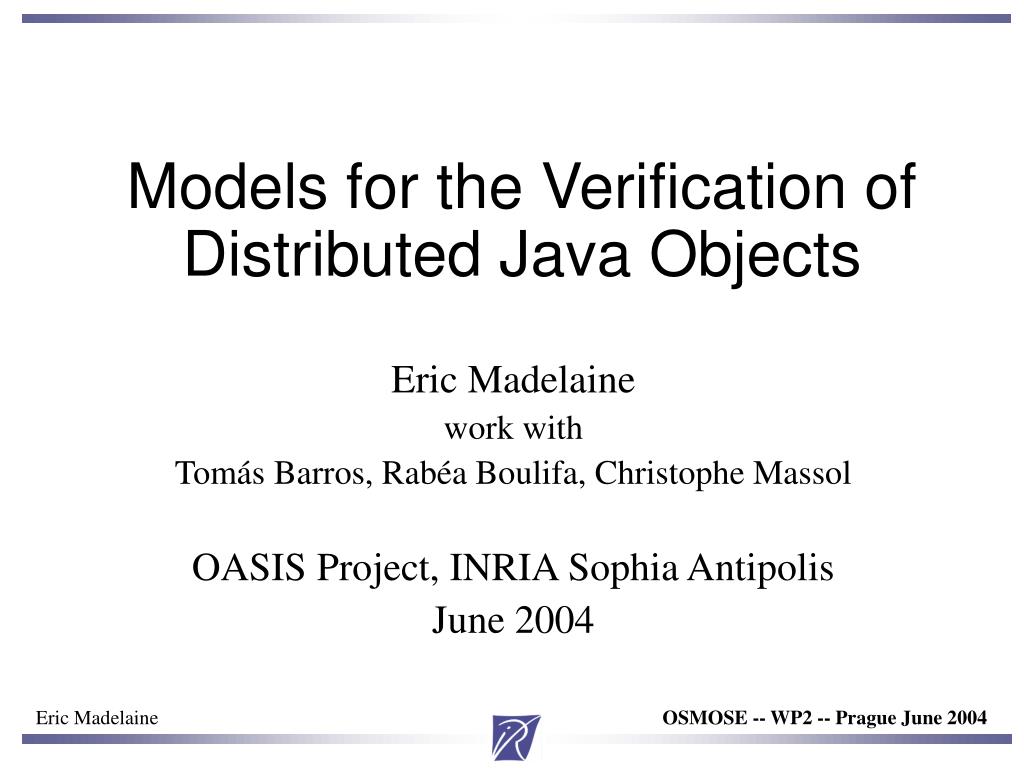 Models for the Verification of Distributed Java Objects

Eric Madelaine
work with
Tomás Barros, Rabéa Boulifa, Christophe Massol

OASIS Project, INRIA Sophia Antipolis
June 2004

Eric Madelaine

OSMOSE -- WP2 -- Prague June 2004